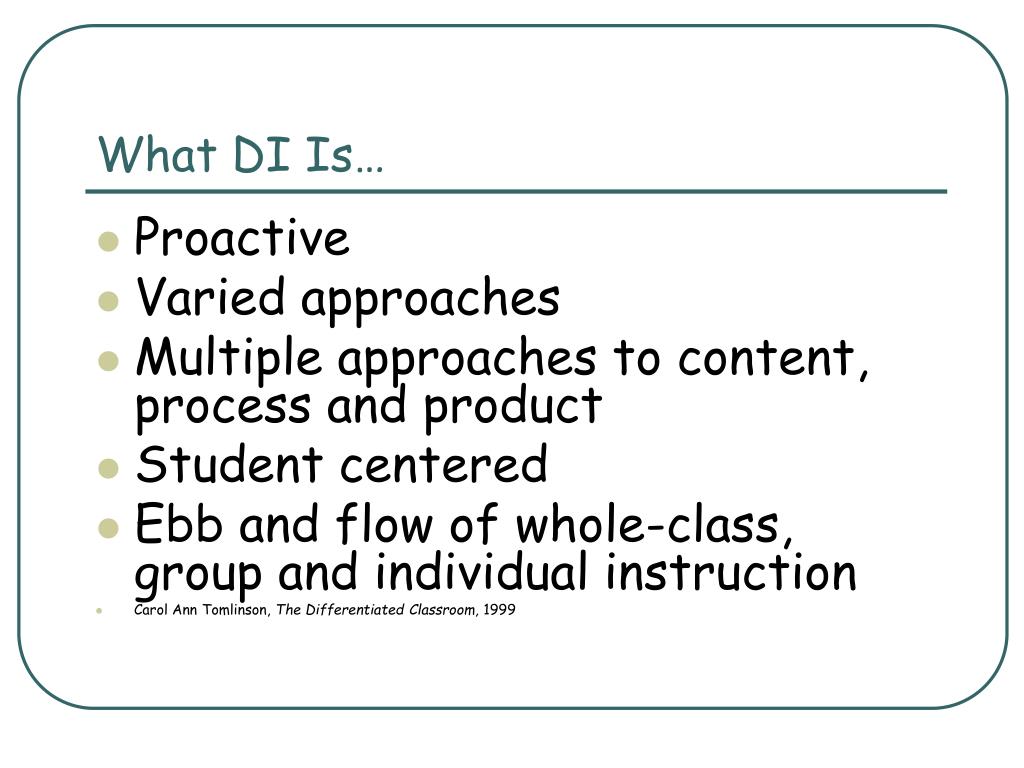 What DI Is…

- Proactive
- Varied approaches
- Multiple approaches to content, process and product
- Student centered
- Ebb and flow of whole-class, group and individual instruction
- Carol Ann Tomlinson, The Differentiated Classroom, 1999